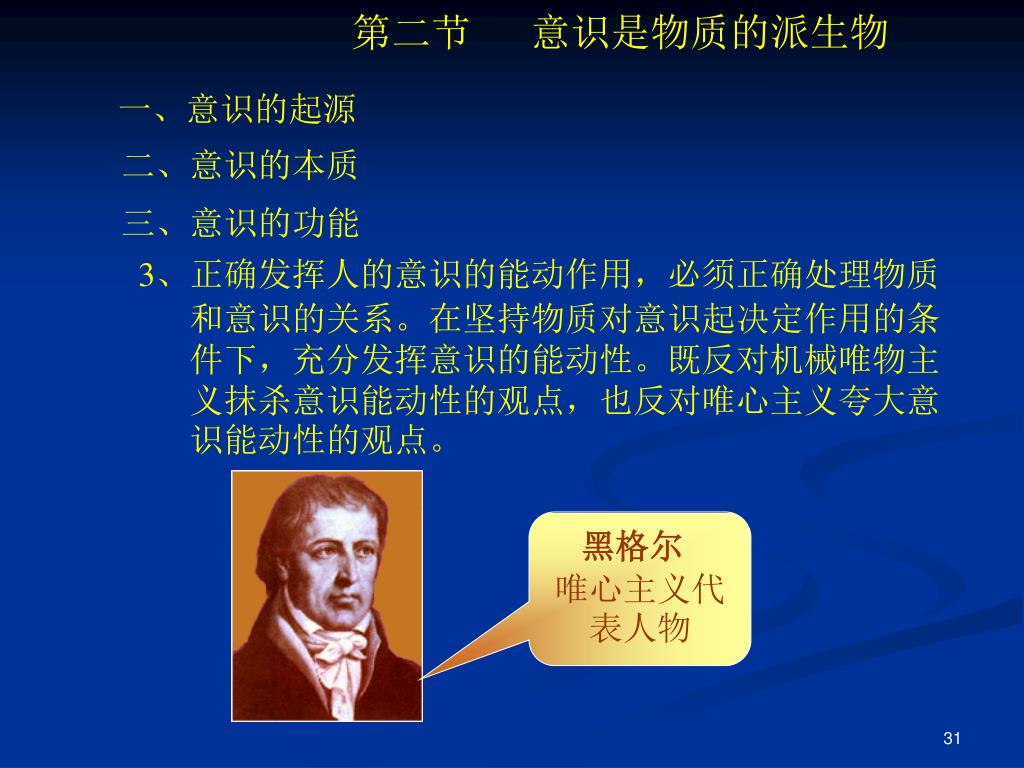 第二节　意识是物质的派生物

一、意识的起源

二、意识的本质

三、意识的功能

3、正确发挥人的意识的能动作用，必须正确处理物质和意识的关系。在坚持物质对意识起决定作用的条件下，充分发挥意识的能动性。既反对机械唯物主义抹杀意识能动性的观点，也反对唯心主义夸大意识能动性的观点。

黑格尔
唯心主义代表人物

31